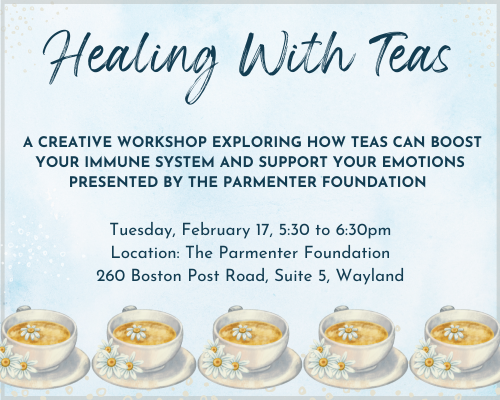 Healing With Teas

A CREATIVE WORKSHOP EXPLORING HOW TEAS CAN BOOST YOUR IMMUNE SYSTEM AND SUPPORT YOUR EMOTIONS PRESENTED BY THE PARMENTER FOUNDATION

Tuesday, February 17, 5:30 to 6:30pm
Location: The Parmenter Foundation
260 Boston Post Road, Suite 5, Wayland